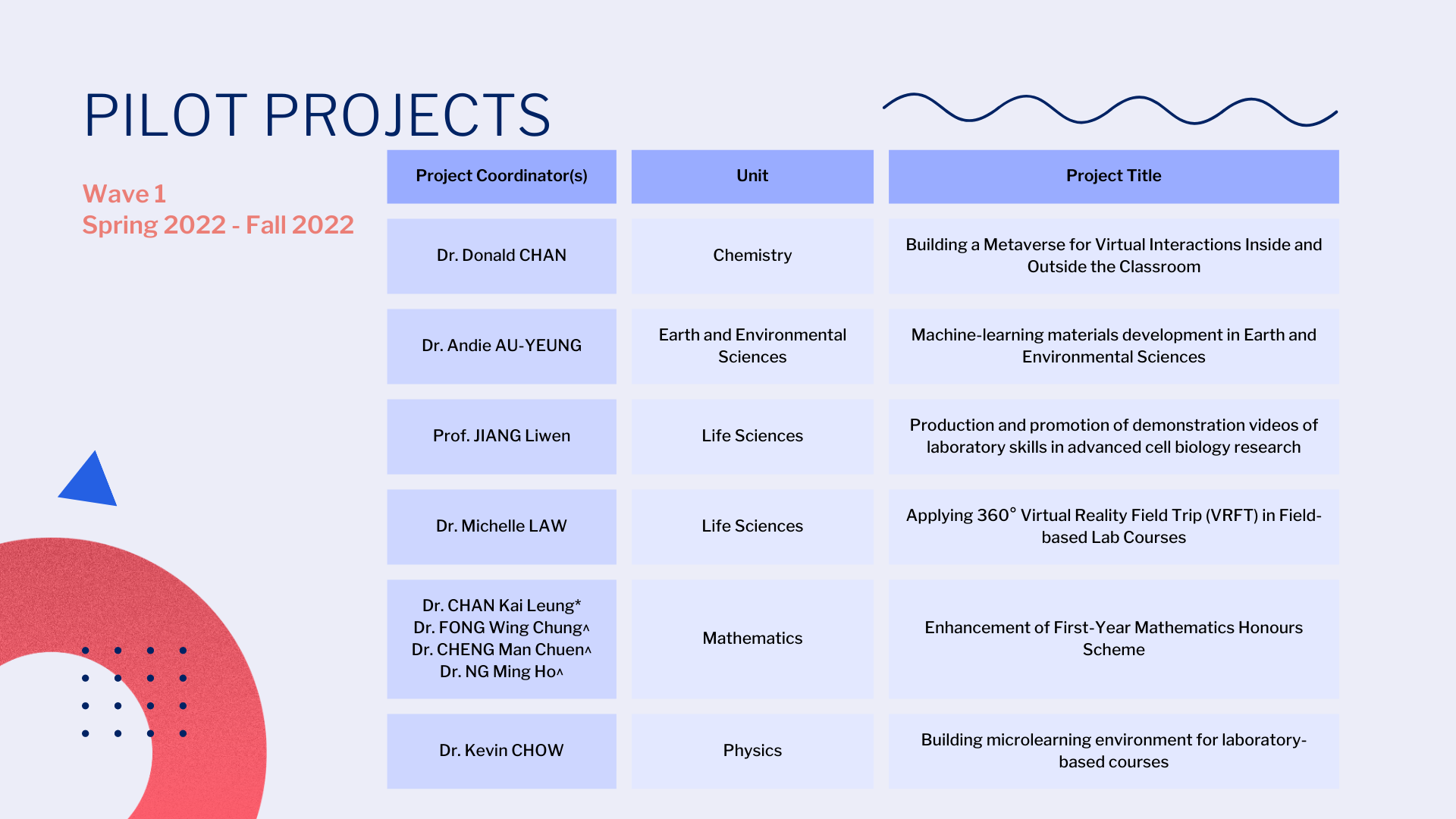 PILOT PROJECTS

Wave 1
Spring 2022 - Fall 2022

| Project Coordinator(s) | Unit | Project Title |
|---|---|---|
| Dr. Donald CHAN | Chemistry | Building a Metaverse for Virtual Interactions Inside and Outside the Classroom |
| Dr. Andie AU-YEUNG | Earth and Environmental Sciences | Machine-learning materials development in Earth and Environmental Sciences |
| Prof. JIANG Liwen | Life Sciences | Production and promotion of demonstration videos of laboratory skills in advanced cell biology research |
| Dr. Michelle LAW | Life Sciences | Applying 360° Virtual Reality Field Trip (VRFT) in Field-based Lab Courses |
| Dr. CHAN Kai Leung* Dr. FONG Wing Chung^ Dr. CHENG Man Chuen^ Dr. NG Ming Ho^ | Mathematics | Enhancement of First-Year Mathematics Honours Scheme |
| Dr. Kevin CHOW | Physics | Building microlearning environment for laboratory-based courses |